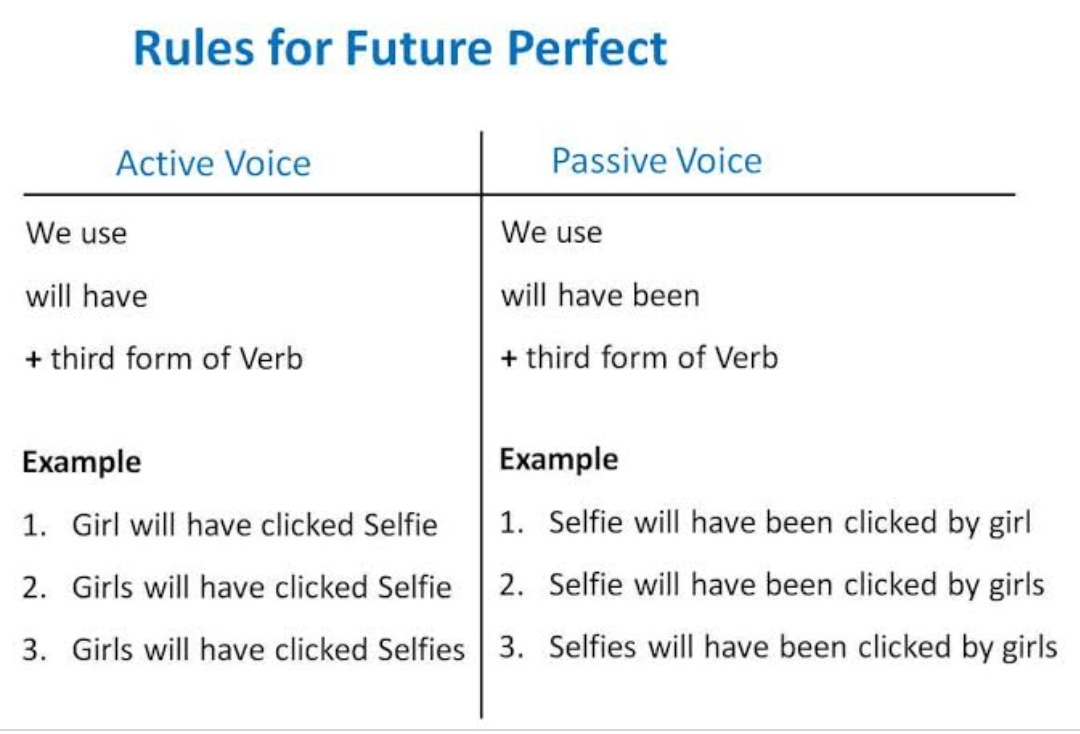 Rules for Future Perfect

| Active Voice | Passive Voice |
|---|---|
| We use | We use |
| will have | will have been |
| + third form of Verb | + third form of Verb |
| **Example** | **Example** |
| 1. Girl will have clicked Selfie | 1. Selfie will have been clicked by girl |
| 2. Girls will have clicked Selfie | 2. Selfie will have been clicked by girls |
| 3. Girls will have clicked Selfies | 3. Selfies will have been clicked by girls |